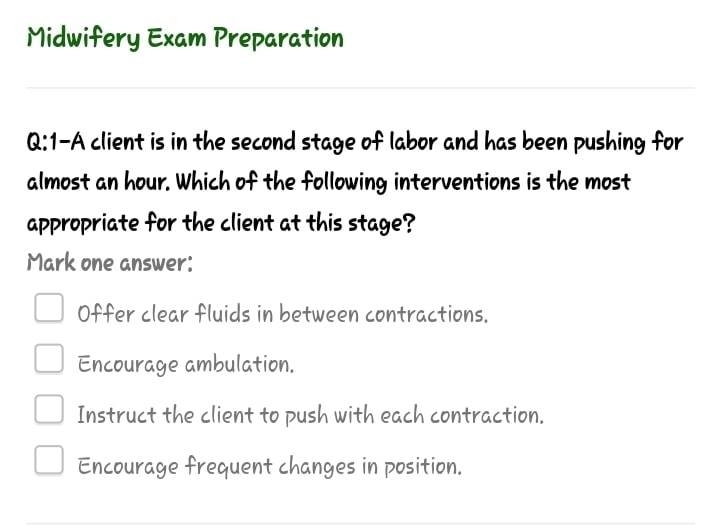 Midwifery Exam Preparation

Q:1-A client is in the second stage of labor and has been pushing for almost an hour. Which of the following interventions is the most appropriate for the client at this stage?

Mark one answer:

Offer clear fluids in between contractions.

Encourage ambulation.

Instruct the client to push with each contraction.

Encourage frequent changes in position.